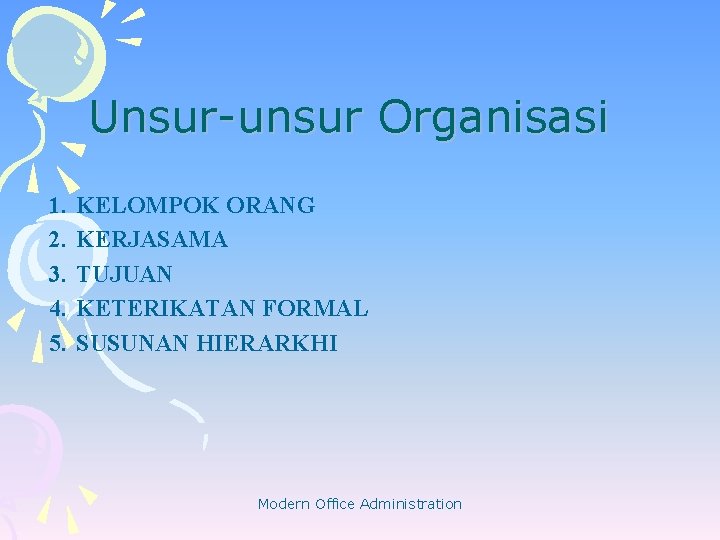 Unsur-unsur Organisasi

1. KELOMPOK ORANG
2. KERJASAMA
3. TUJUAN
4. KETERIKATAN FORMAL
5. SUSUNAN HIERARKHI

Modern Office Administration